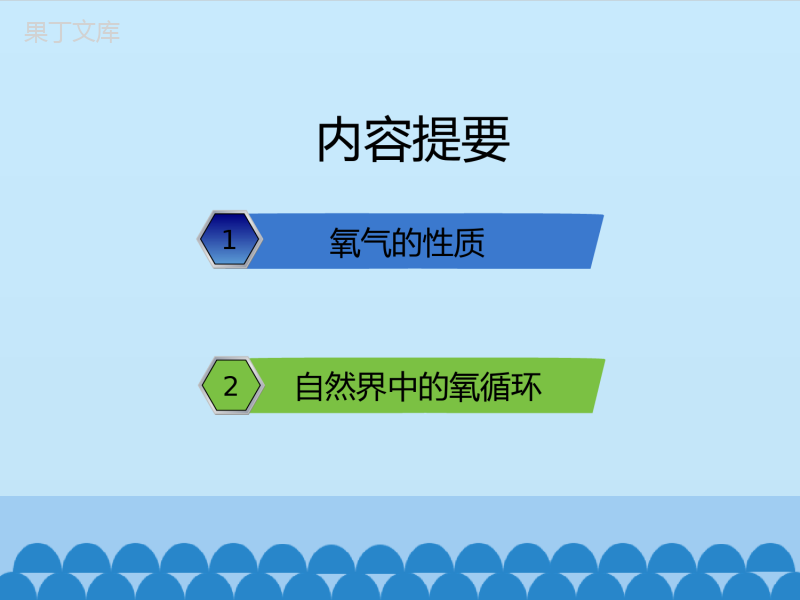 果丁文库

内容提要

1 氧气的性质

2 自然界中的氧循环